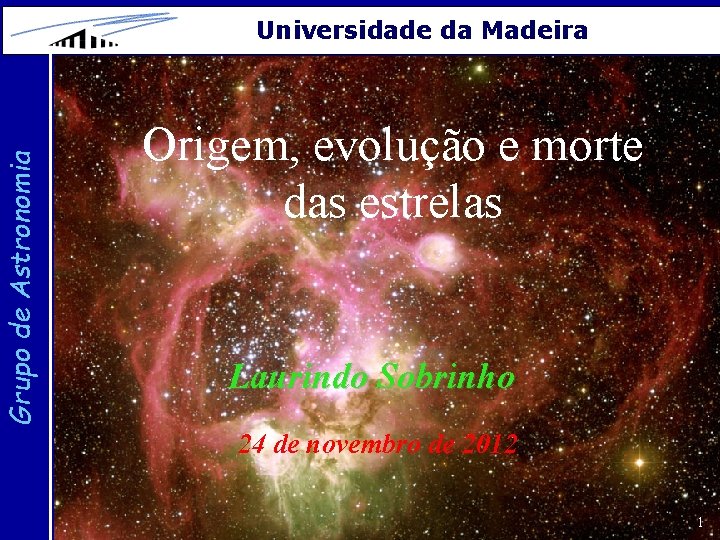 Universidade da Madeira

Grupo de Astronomia

Origem, evolução e morte das estrelas

Laurindo Sobrinho

24 de novembro de 2012

1